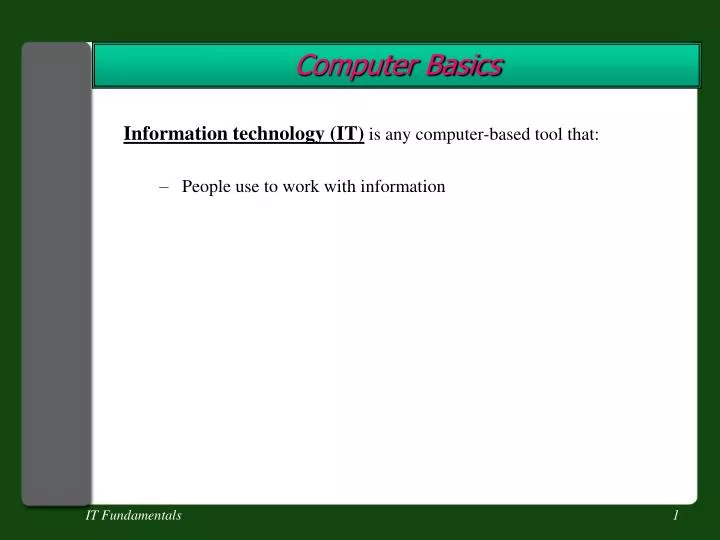 Computer Basics

Information technology (IT) is any computer-based tool that:

– People use to work with information

IT Fundamentals

1